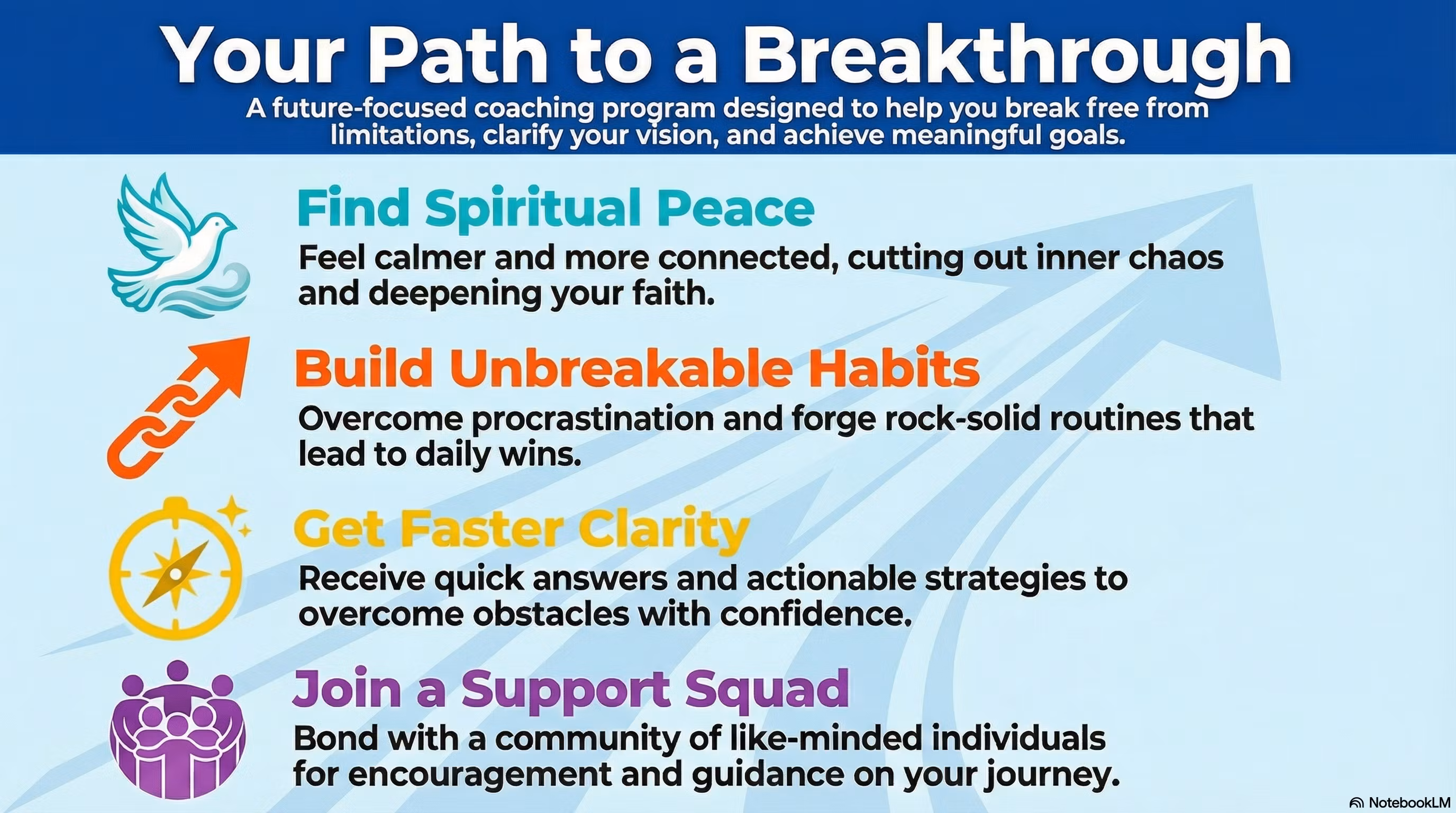 Your Path to a Breakthrough

A future-focused coaching program designed to help you break free from limitations, clarify your vision, and achieve meaningful goals.

Find Spiritual Peace

Feel calmer and more connected, cutting out inner chaos and deepening your faith.

Build Unbreakable Habits

Overcome procrastination and forge rock-solid routines that lead to daily wins.

Get Faster Clarity

Receive quick answers and actionable strategies to overcome obstacles with confidence.

Join a Support Squad

Bond with a community of like-minded individuals for encouragement and guidance on your journey.

NotebookLM